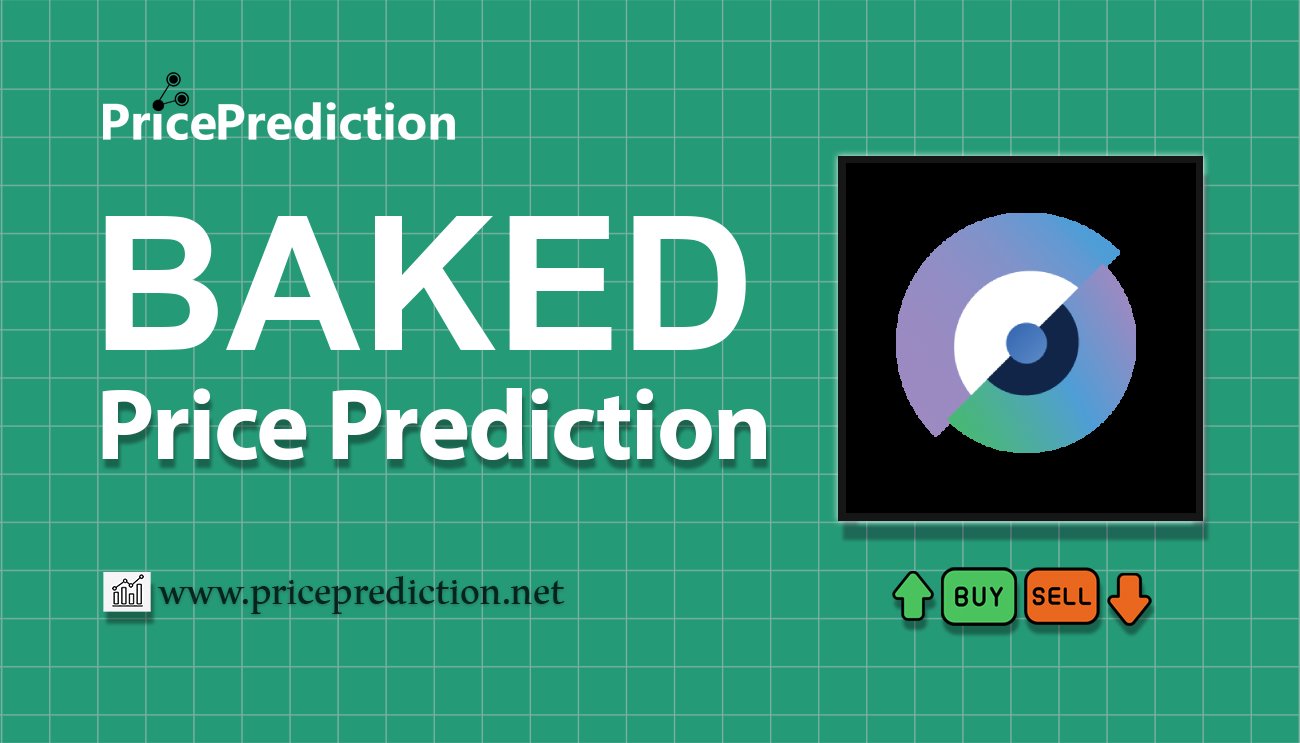 PricePrediction

BAKED
Price Prediction

www.priceprediction.net

BUY SELL